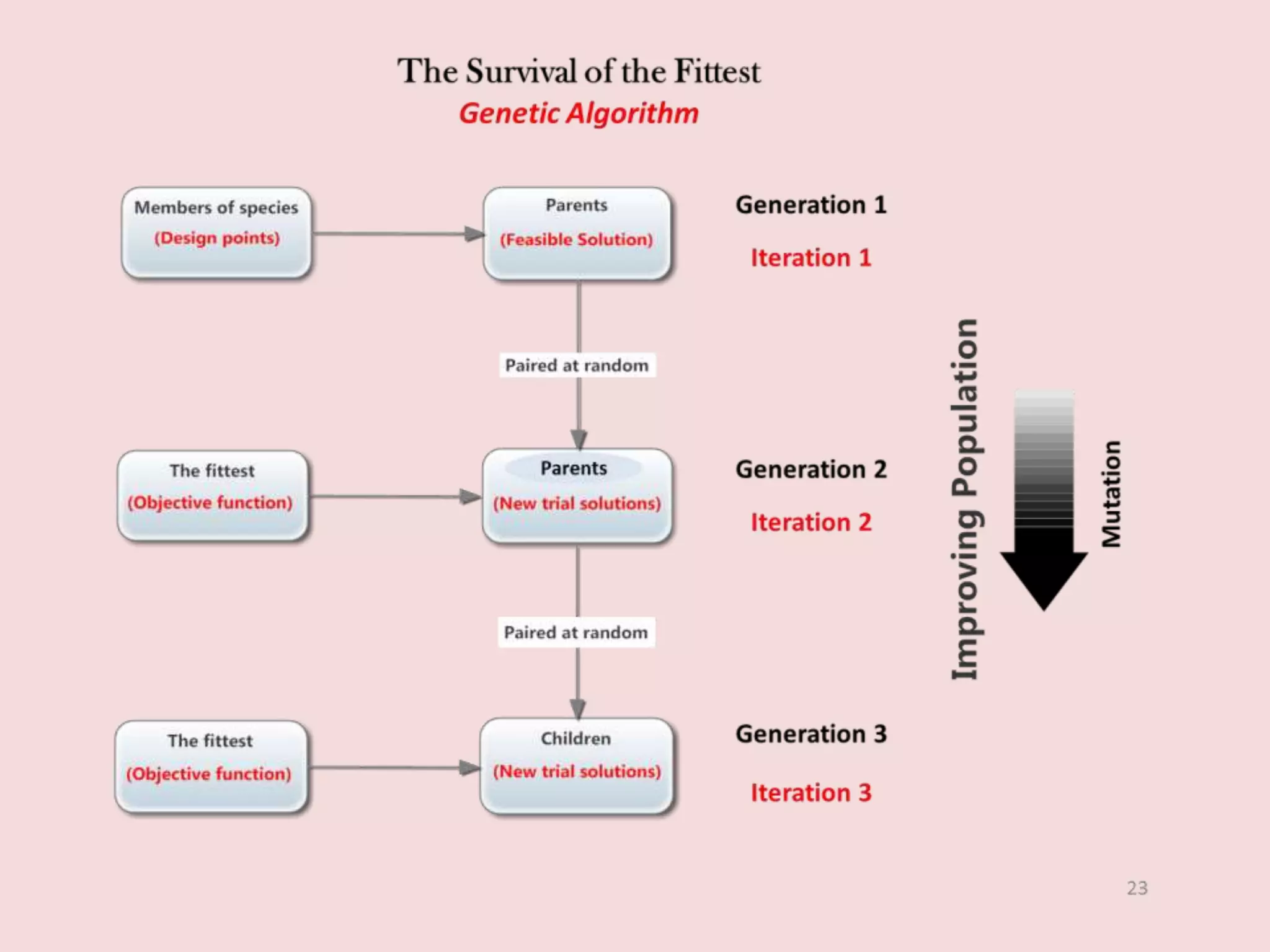 The Survival of the Fittest
Genetic Algorithm

Members of species
(Design points)

Parents
(Feasible Solution)

Generation 1
Iteration 1

Paired at random

The fittest
(Objective function)

Parents
(New trial solutions)

Generation 2
Iteration 2

Paired at random

The fittest
(Objective function)

Children
(New trial solutions)

Generation 3
Iteration 3

Improving Population

Mutation

23